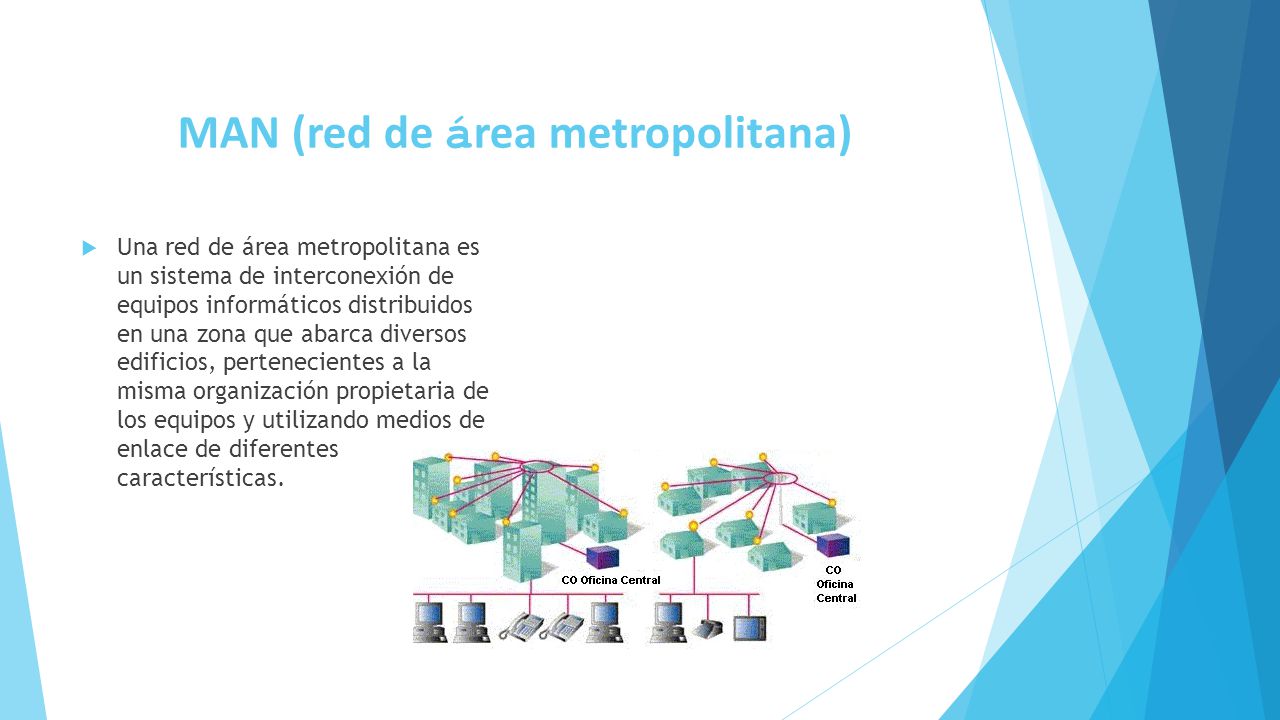 MAN (red de área metropolitana)

Una red de área metropolitana es un sistema de interconexión de equipos informáticos distribuidos en una zona que abarca diversos edificios, pertenecientes a la misma organización propietaria de los equipos y utilizando medios de enlace de diferentes características.

CO Oficina Central

CO Oficina Central